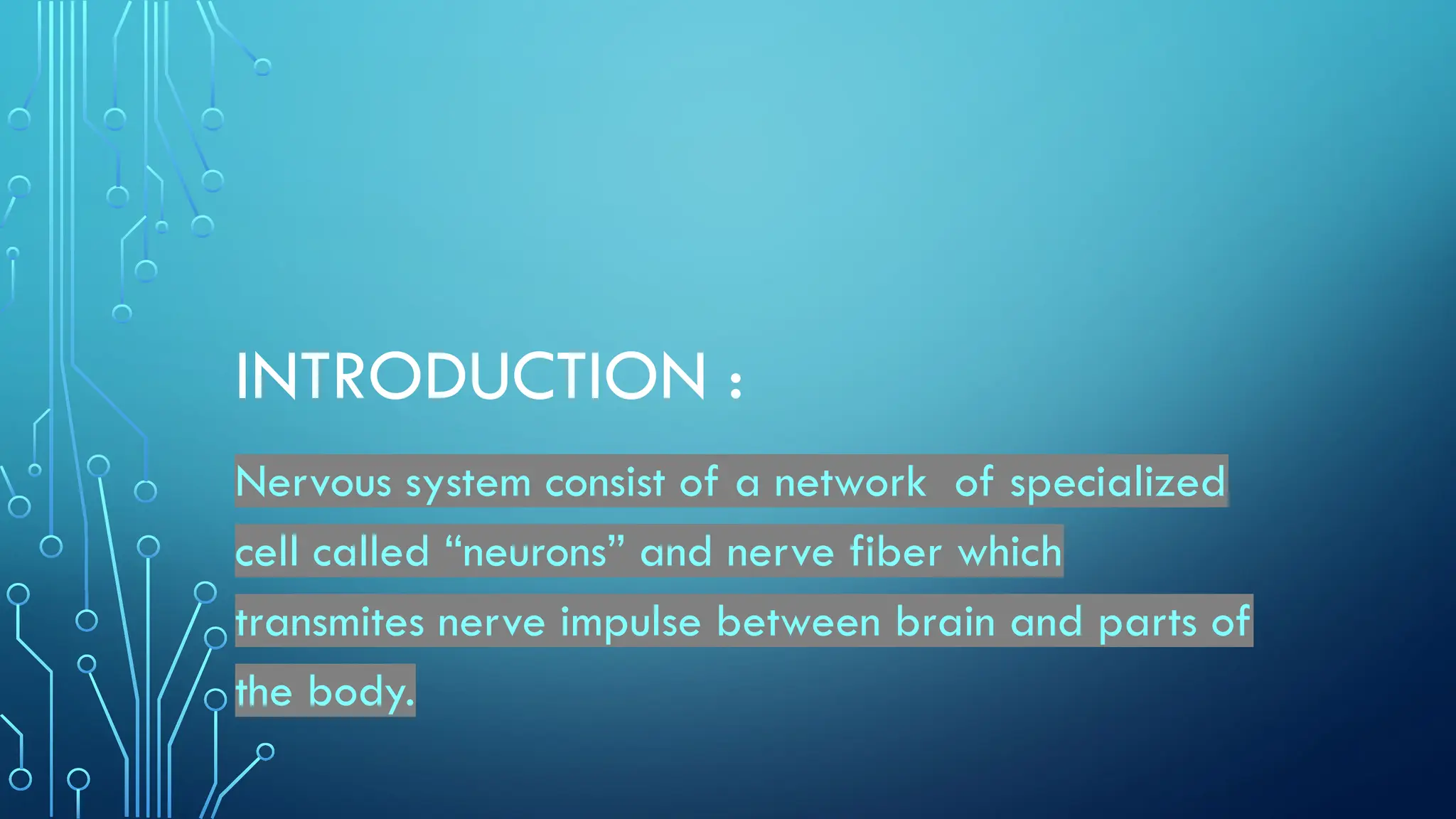 INTRODUCTION :

Nervous system consist of a network of specialized cell called “neurons” and nerve fiber which transmites nerve impulse between brain and parts of the body.